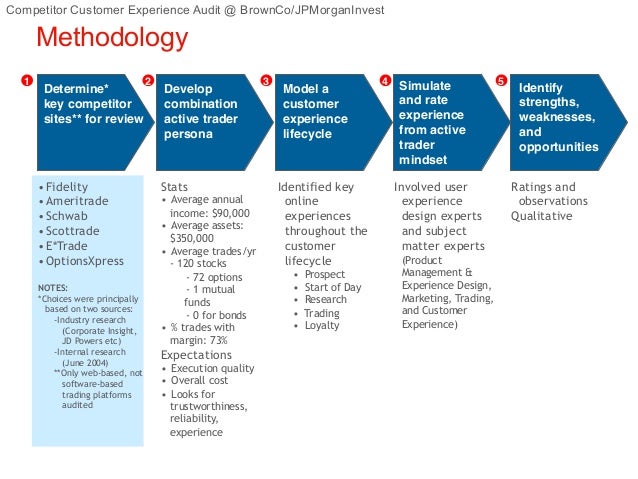 Competitor Customer Experience Audit @ BrownCo/JPMorganInvest

Methodology

1 Determine* key competitor sites** for review

2 Develop combination active trader persona

3 Model a customer experience lifecycle

4 Simulate and rate experience from active trader mindset

5 Identify strengths, weaknesses, and opportunities

• Fidelity
• Ameritrade
• Schwab
• Scottrade
• E*Trade
• OptionsXpress

NOTES:
*Choices were principally based on two sources:
-Industry research (Corporate Insight, JD Powers etc)
-Internal research (June 2004)
**Only web-based, not software-based trading platforms audited

Stats
• Average annual income: $90,000
• Average assets: $350,000
• Average trades/yr
- 120 stocks
- 72 options
- 1 mutual funds
- 0 for bonds
• % trades with margin: 73%
Expectations
• Execution quality
• Overall cost
• Looks for trustworthiness, reliability, experience

Identified key online experiences throughout the customer lifecycle
• Prospect
• Start of Day
• Research
• Trading
• Loyalty

Involved user experience design experts and subject matter experts (Product Management & Experience Design, Marketing, Trading, and Customer Experience)

Ratings and observations
Qualitative